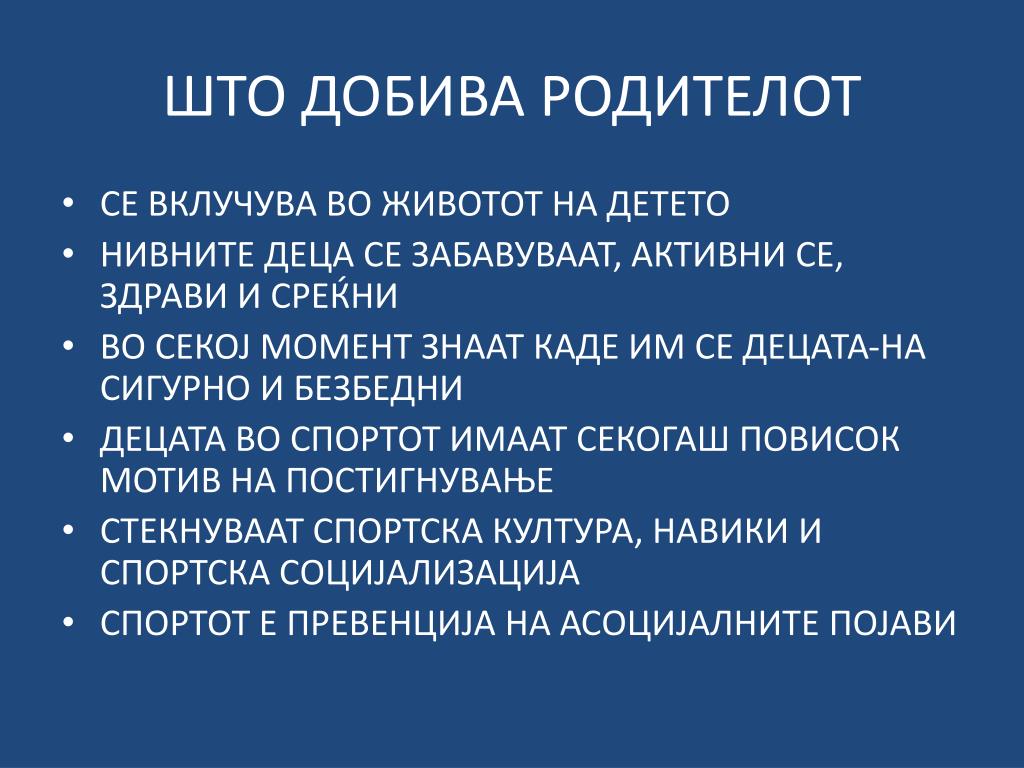 ШТО ДОБИВА РОДИТЕЛОТ

• СЕ ВКЛУЧУВА ВО ЖИВОТОТ НА ДЕТЕТО
• НИВНИТЕ ДЕЦА СЕ ЗАБАВУВААТ, АКТИВНИ СЕ, ЗДРАВИ И СРЕЌНИ
• ВО СЕКОЈ МОМЕНТ ЗНААТ КАДЕ ИМ СЕ ДЕЦАТА-НА СИГУРНО И БЕЗБЕДНИ
• ДЕЦАТА ВО СПОРТОТ ИМААТ СЕКОГАШ ПОВИСОК МОТИВ НА ПОСТИГНУВАЊЕ
• СТЕКНУВААТ СПОРТСКА КУЛТУРА, НАВИКИ И СПОРТСКА СОЦИЈАЛИЗАЦИЈА
• СПОРТОТ Е ПРЕВЕНЦИЈА НА АСОЦИЈАЛНИТЕ ПОЈАВИ